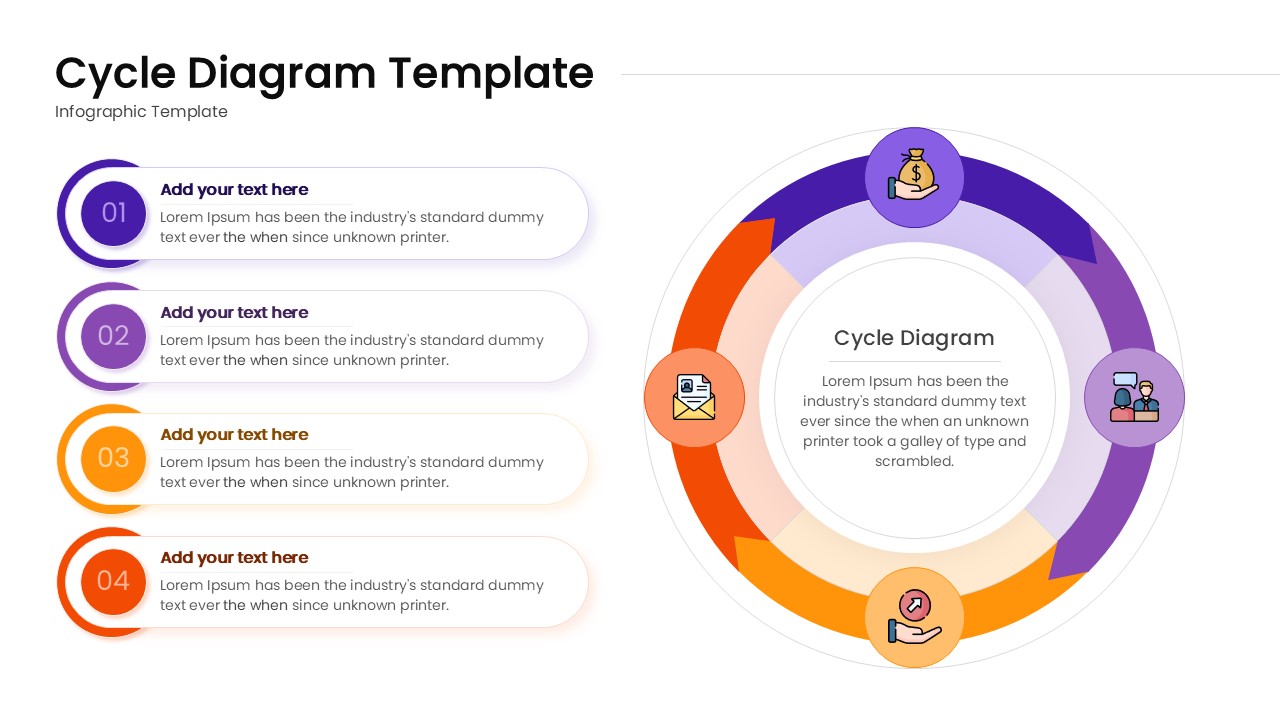 Cycle Diagram Template
Infographic Template

01
Add your text here
Lorem Ipsum has been the industry's standard dummy text ever the when since unknown printer.

02
Add your text here
Lorem Ipsum has been the industry's standard dummy text ever the when since unknown printer.

03
Add your text here
Lorem Ipsum has been the industry's standard dummy text ever the when since unknown printer.

04
Add your text here
Lorem Ipsum has been the industry's standard dummy text ever the when since unknown printer.

Cycle Diagram
Lorem Ipsum has been the industry's standard dummy text ever since the when an unknown printer took a galley of type and scrambled.